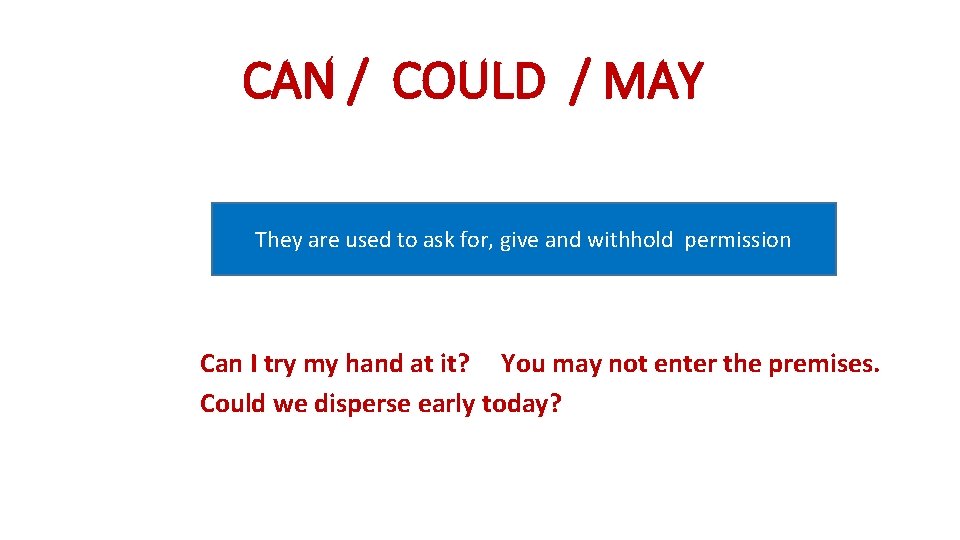 CAN / COULD / MAY

They are used to ask for, give and withhold permission

Can I try my hand at it? You may not enter the premises.
Could we disperse early today?